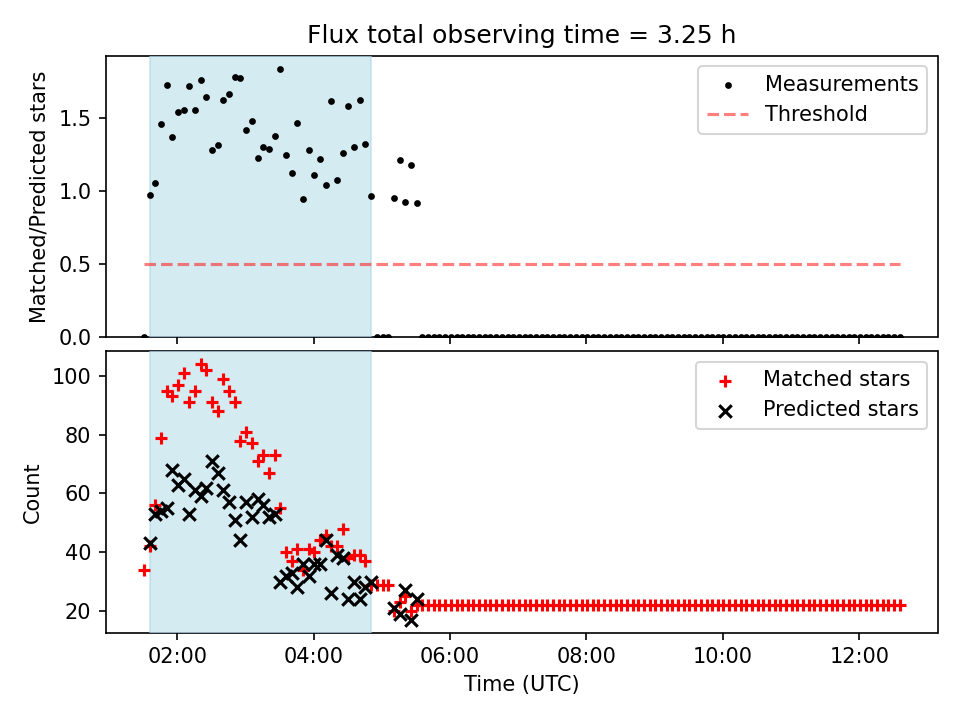 Flux total observing time = 3.25 h

Matched/Predicted stars

1.5
1.0
0.5
0.0

Measurements
Threshold

Count

100
80
60
40
20

Matched stars
Predicted stars

02:00
04:00
06:00
08:00
10:00
12:00

Time (UTC)